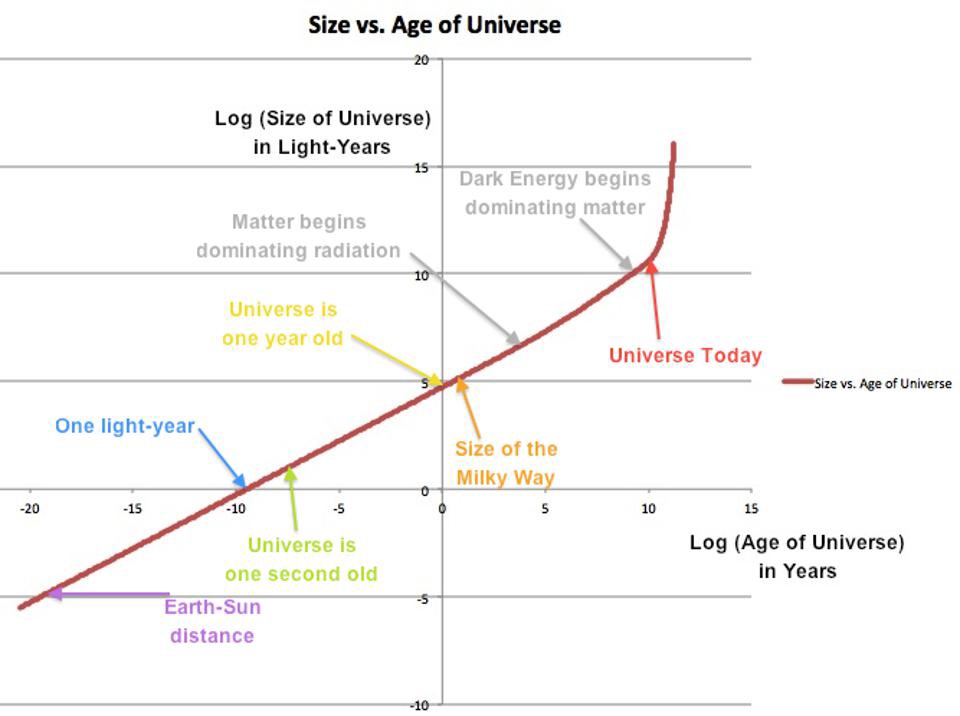 Size vs. Age of Universe

20

Log (Size of Universe) in Light-Years

15

Dark Energy begins dominating matter

Matter begins dominating radiation

10

Universe is one year old

Universe Today

5

Size vs. Age of Universe

One light-year

Size of the Milky Way

0

-20 -15 -10 -5 0 5 10 15

Universe is one second old

Log (Age of Universe) in Years

-5

Earth-Sun distance

-10